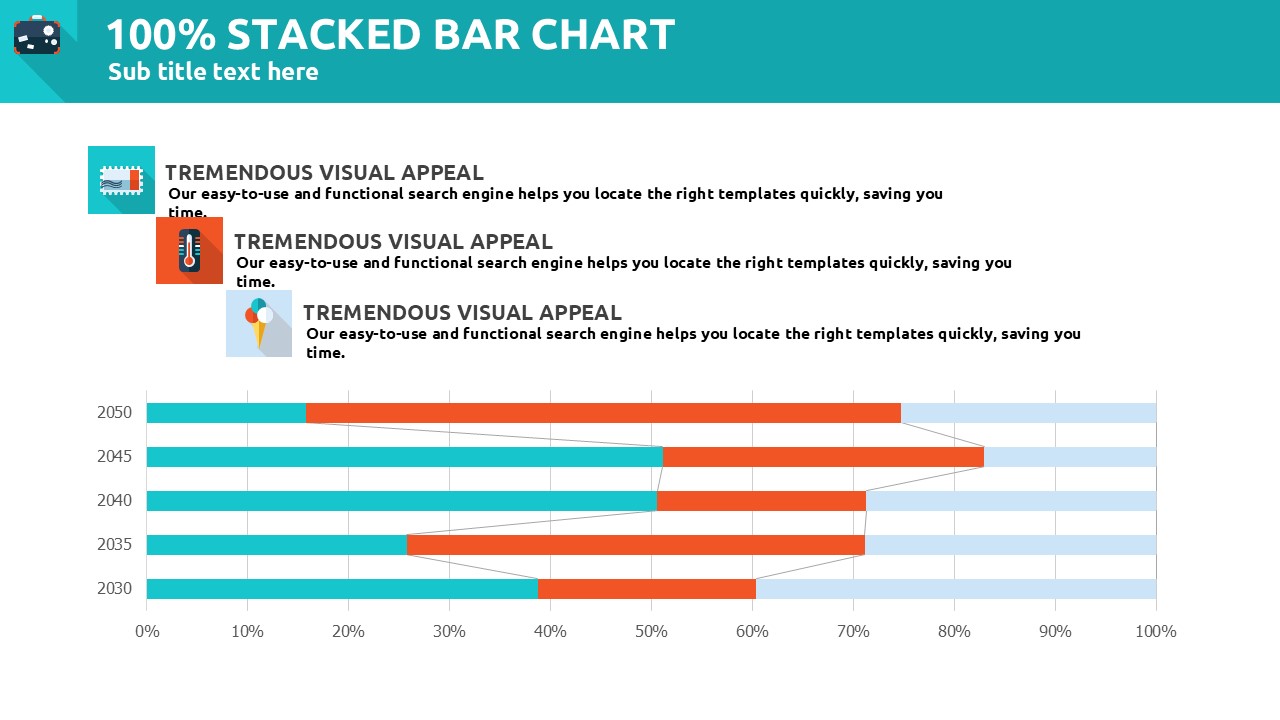 100% STACKED BAR CHART
Sub title text here

TREMENDOUS VISUAL APPEAL
Our easy-to-use and functional search engine helps you locate the right templates quickly, saving you time.

TREMENDOUS VISUAL APPEAL
Our easy-to-use and functional search engine helps you locate the right templates quickly, saving you time.

TREMENDOUS VISUAL APPEAL
Our easy-to-use and functional search engine helps you locate the right templates quickly, saving you time.

2050
2045
2040
2035
2030

0% 10% 20% 30% 40% 50% 60% 70% 80% 90% 100%